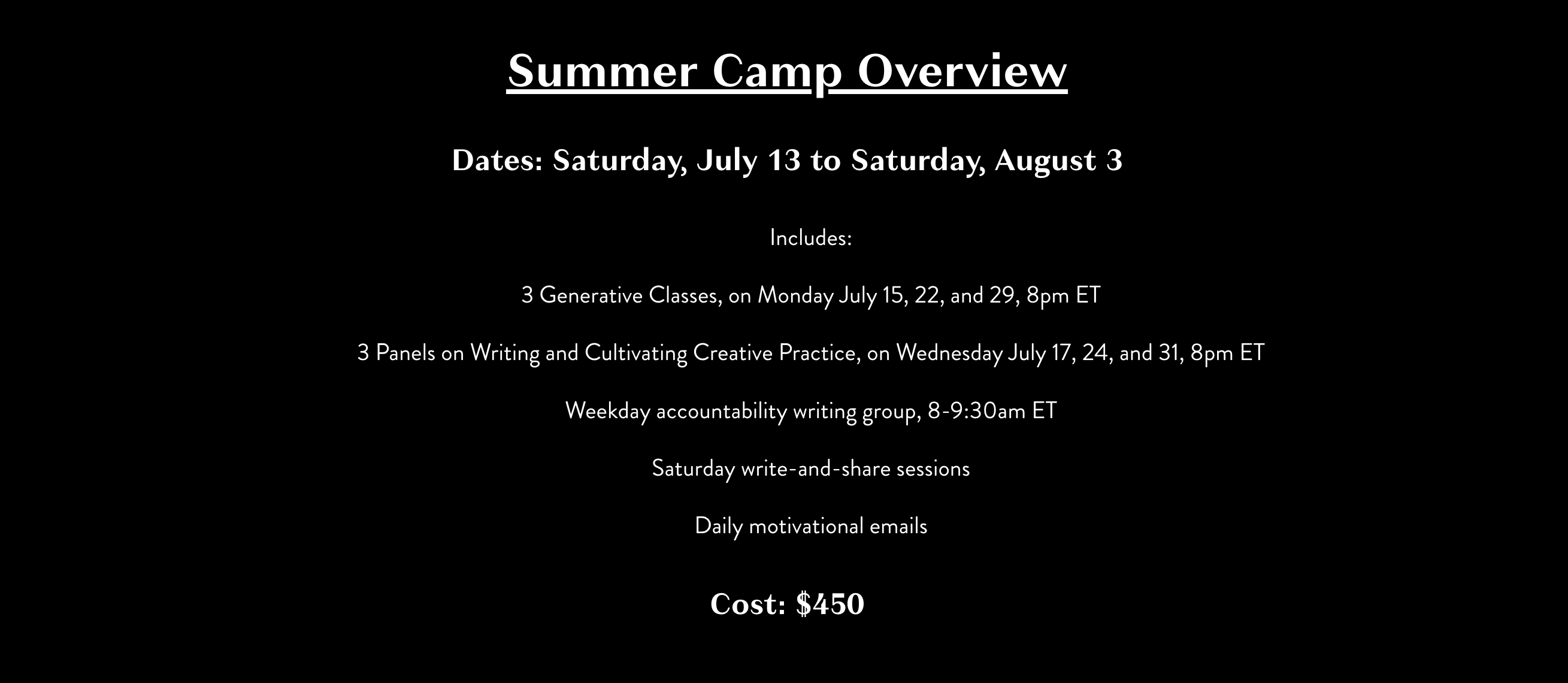 Summer Camp Overview

Dates: Saturday, July 13 to Saturday, August 3

Includes:

3 Generative Classes, on Monday July 15, 22, and 29, 8pm ET

3 Panels on Writing and Cultivating Creative Practice, on Wednesday July 17, 24, and 31, 8pm ET

Weekday accountability writing group, 8-9:30am ET

Saturday write-and-share sessions

Daily motivational emails

Cost: \$450